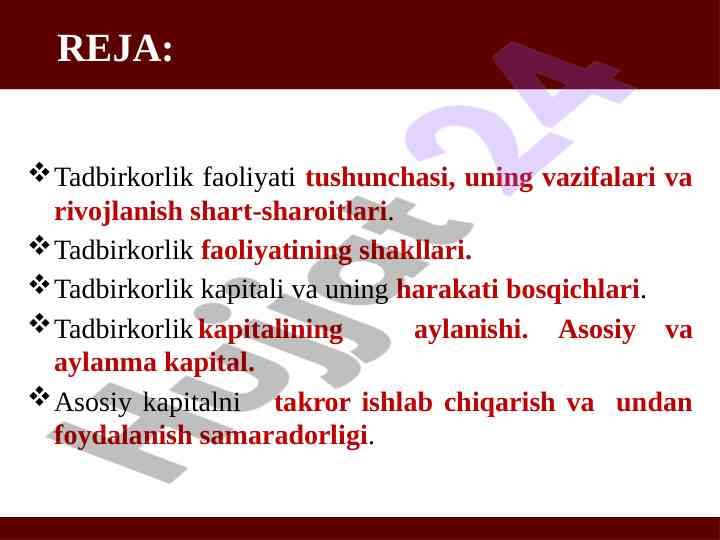 REJA:

❖ Tadbirkorlik faoliyati tushunchasi, uning vazifalari va rivojlanish shart-sharoitlari.

❖ Tadbirkorlik faoliyatining shakllari.

❖ Tadbirkorlik kapitali va uning harakati bosqichlari.

❖ Tadbirkorlik kapitalining aylanishi. Asosiy va aylanma kapital.

❖ Asosiy kapitalni takror ishlab chiqarish va undan foydalanish samaradorligi.

Hujjat 24